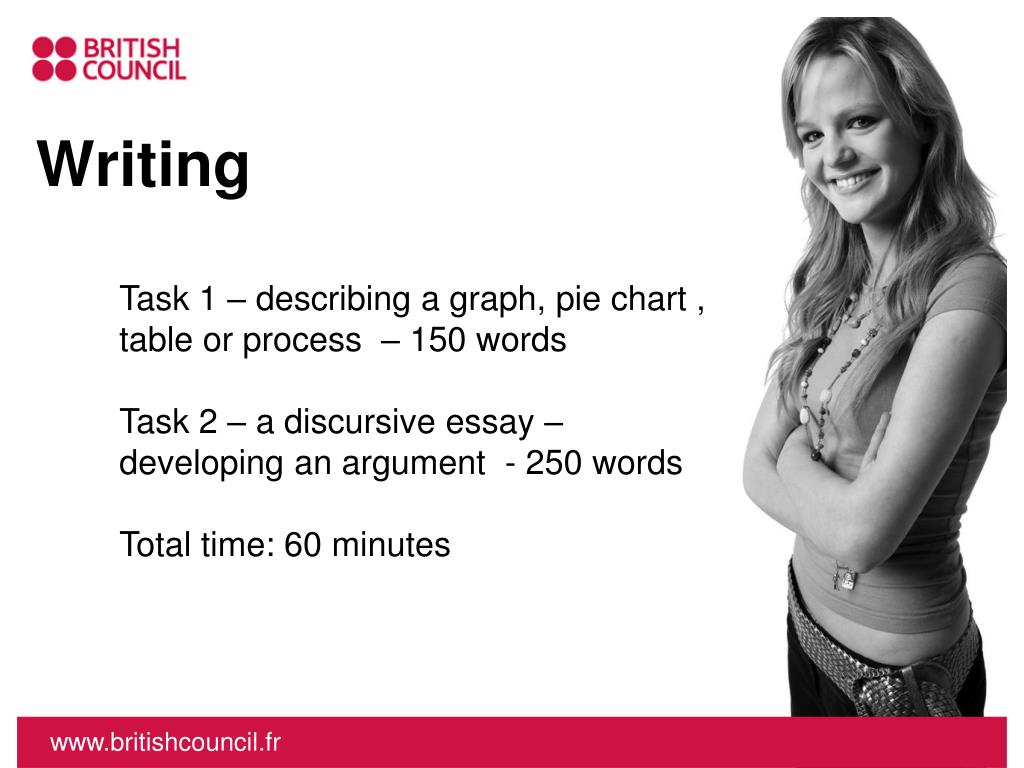 BRITISH COUNCIL

Writing

Task 1 – describing a graph, pie chart , table or process – 150 words

Task 2 – a discursive essay – developing an argument - 250 words

Total time: 60 minutes

www.britishcouncil.fr